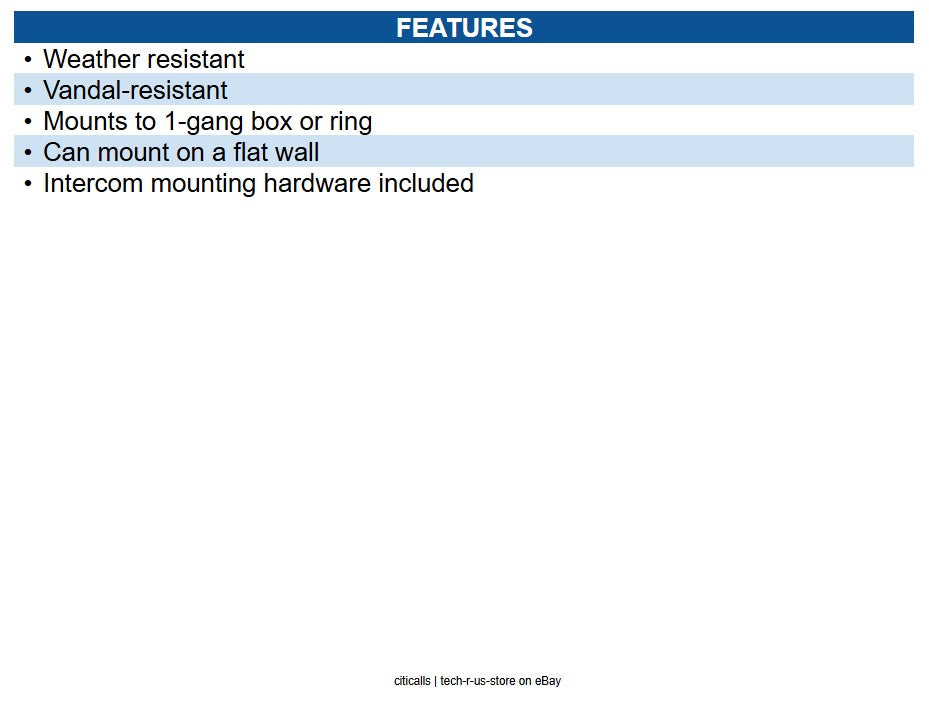 FEATURES

• Weather resistant
• Vandal-resistant
• Mounts to 1-gang box or ring
• Can mount on a flat wall
• Intercom mounting hardware included

citicalls | tech-r-us-store on eBay